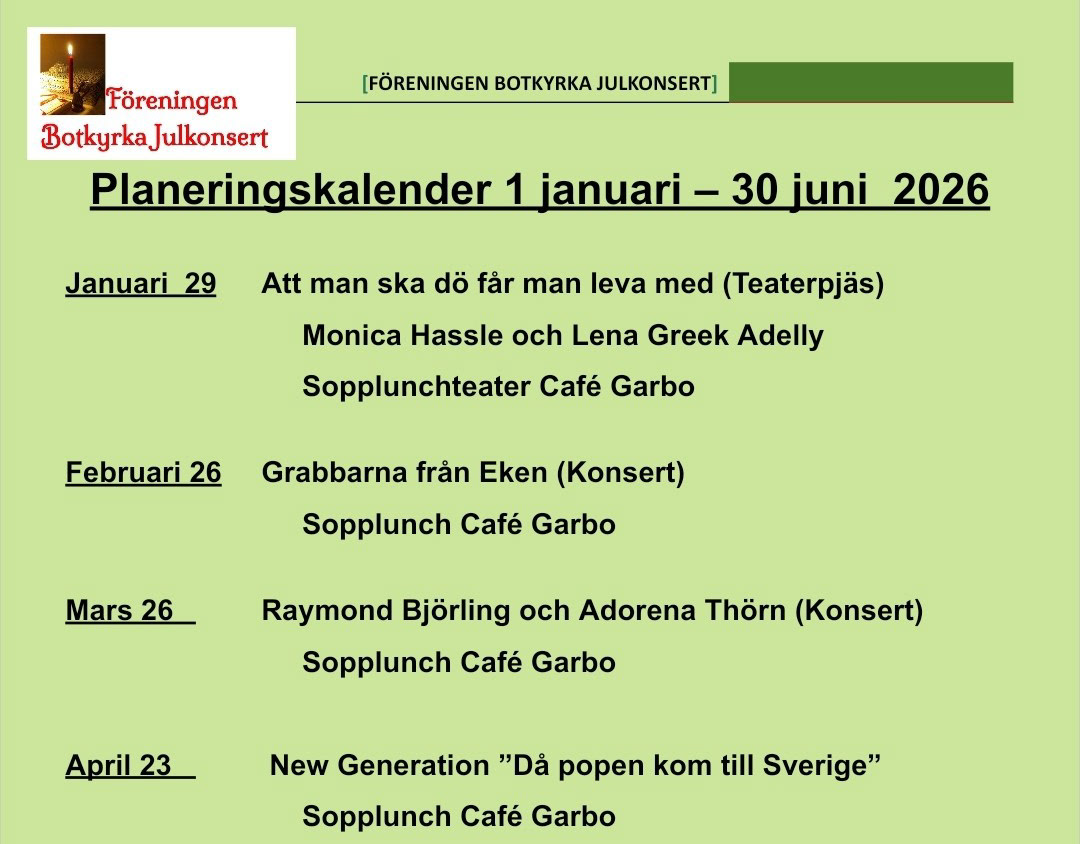 Föreningen Botkyrka Julkonsert

[FÖRENINGEN BOTKYRKA JULKONSERT]

Planeringskalender 1 januari – 30 juni 2026

Januari 29 Att man ska dö får man leva med (Teaterpjäs)

Monica Hassle och Lena Greek Adelly

Sopplunchteater Café Garbo

Februari 26 Grabbarna från Eken (Konsert)

Sopplunch Café Garbo

Mars 26 Raymond Björling och Adorena Thörn (Konsert)

Sopplunch Café Garbo

April 23 New Generation ”Då popen kom till Sverige”

Sopplunch Café Garbo